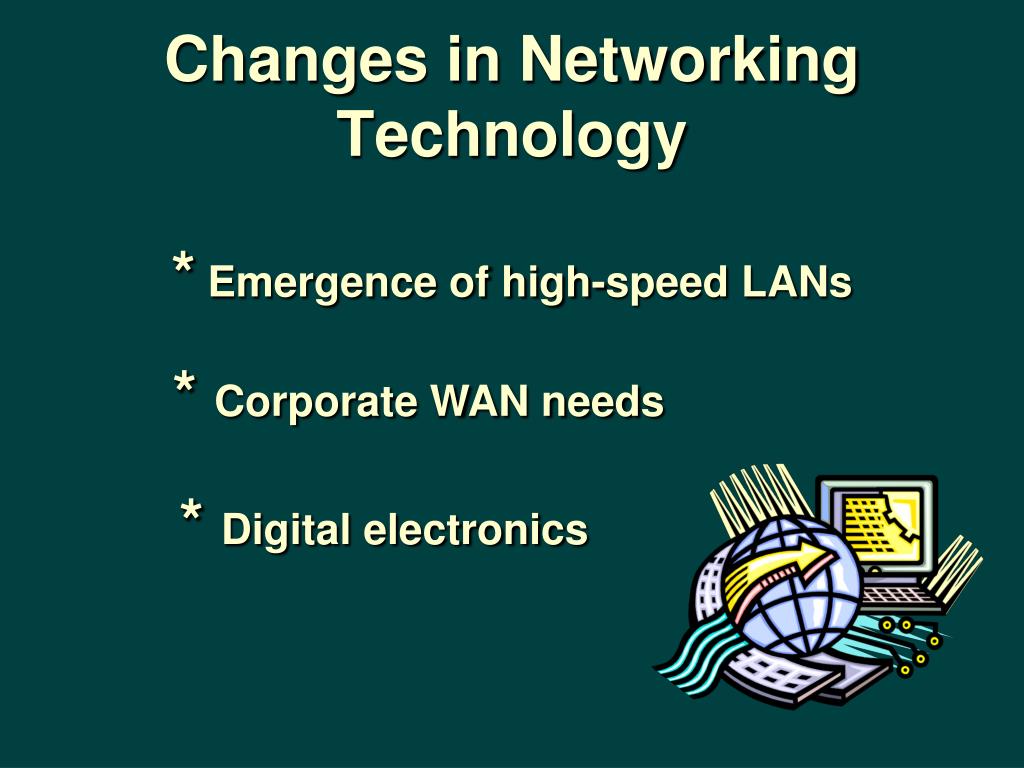 Changes in Networking Technology

* Emergence of high-speed LANs

* Corporate WAN needs

* Digital electronics